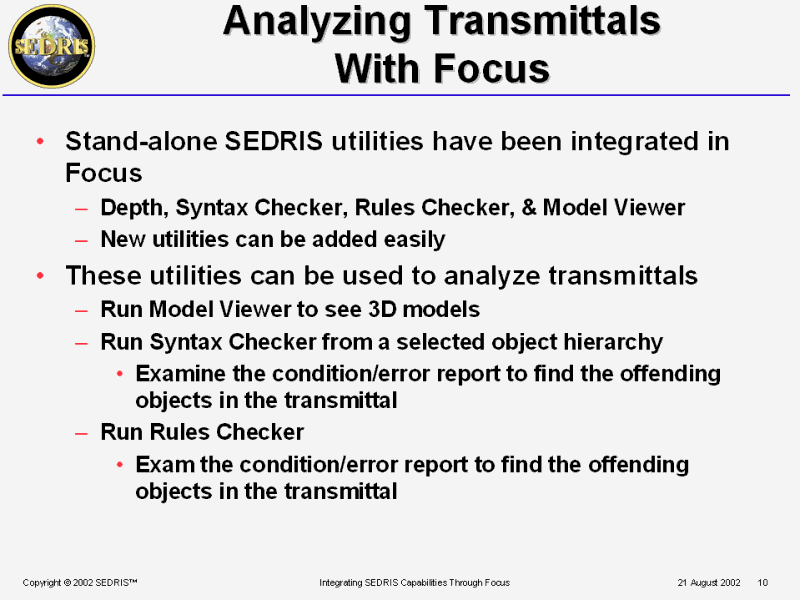 SEDRIS

Analyzing Transmittals With Focus

• Stand-alone SEDRIS utilities have been integrated in Focus
– Depth, Syntax Checker, Rules Checker, & Model Viewer
– New utilities can be added easily

• These utilities can be used to analyze transmittals
– Run Model Viewer to see 3D models
– Run Syntax Checker from a selected object hierarchy
• Examine the condition/error report to find the offending objects in the transmittal
– Run Rules Checker
• Exam the condition/error report to find the offending objects in the transmittal

Copyright © 2002 SEDRIS™

Integrating SEDRIS Capabilities Through Focus

21 August 2002 10